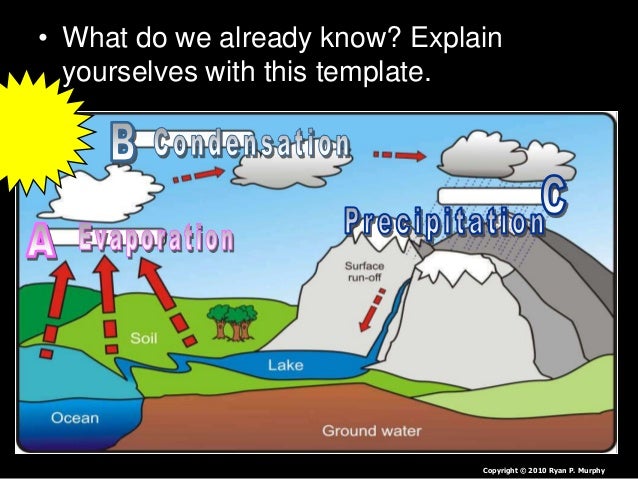 • What do we already know? Explain yourselves with this template.

B Condensation

C Precipitation

A Evaporation

Surface run-off

Soil

Lake

Ocean

Ground water

Copyright © 2010 Ryan P. Murphy